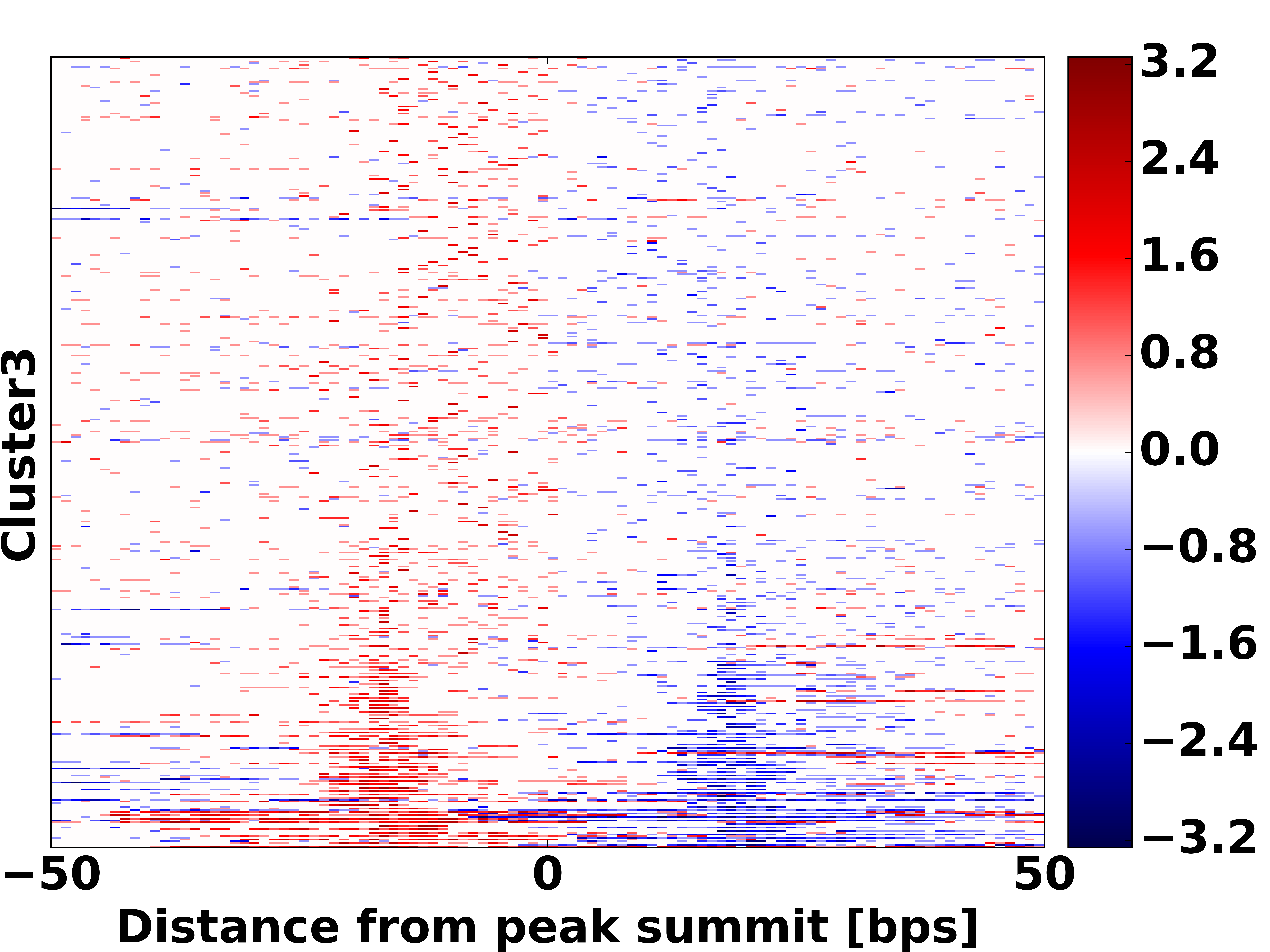 Cluster3

−50
0
50
Distance from peak summit [bps]

3.2
2.4
1.6
0.8
0.0
−0.8
−1.6
−2.4
−3.2